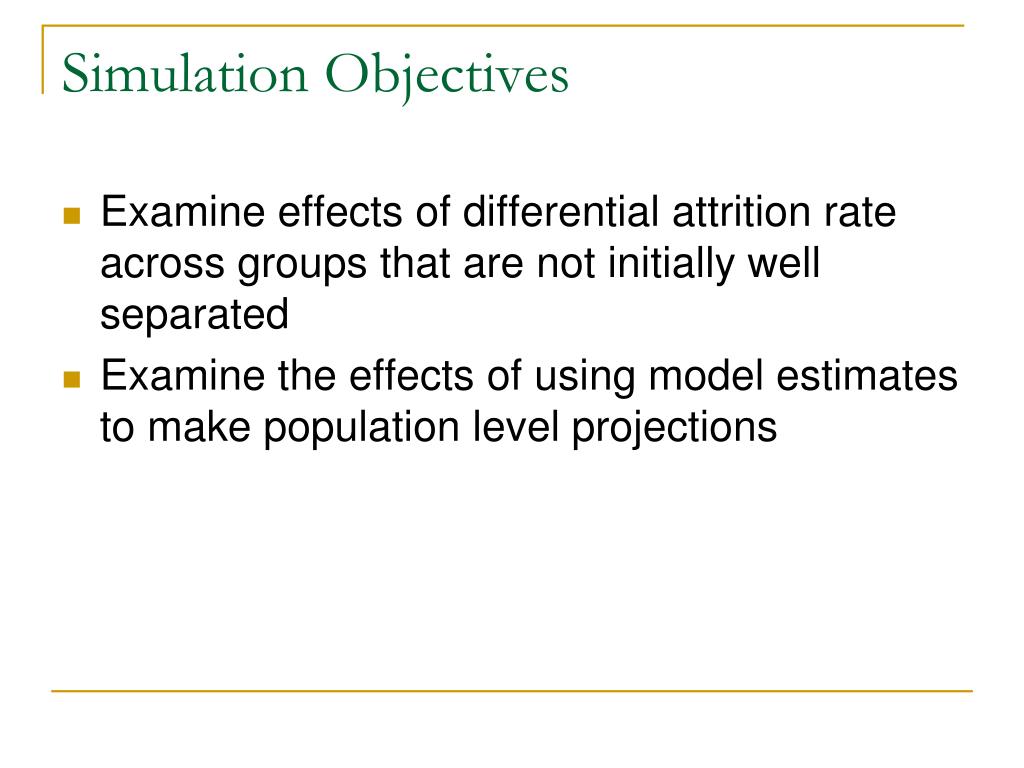 Simulation Objectives

Examine effects of differential attrition rate across groups that are not initially well separated

Examine the effects of using model estimates to make population level projections